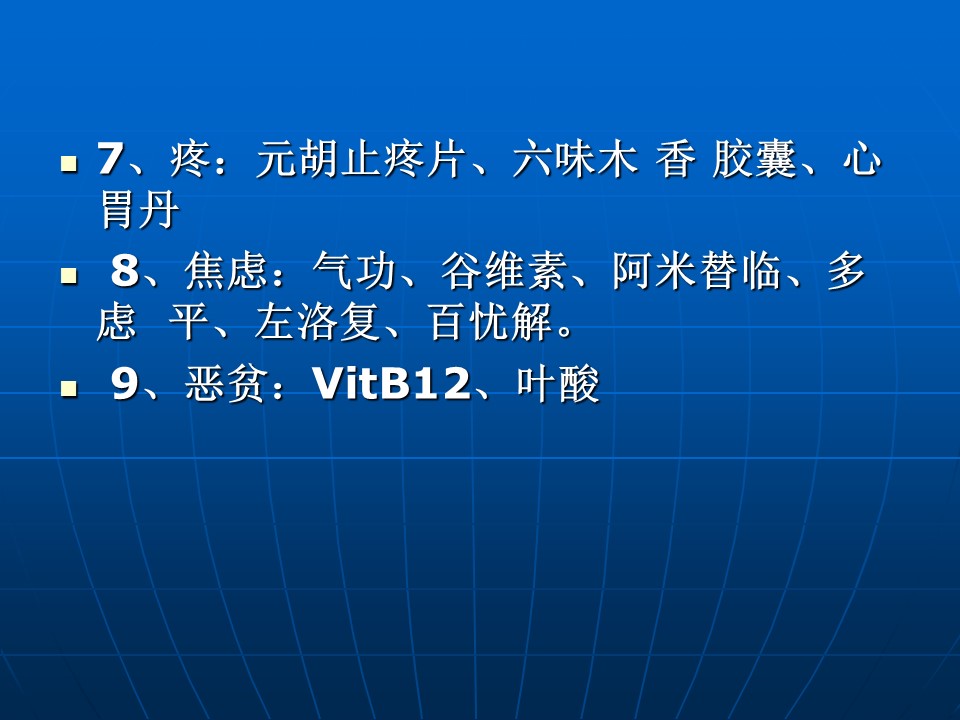 7、疼：元胡止疼片、六味木 香 胶囊、心胃丹

8、焦虑：气功、谷维素、阿米替临、多虑 平、左洛复、百忧解。

9、恶贫：VitB12、叶酸